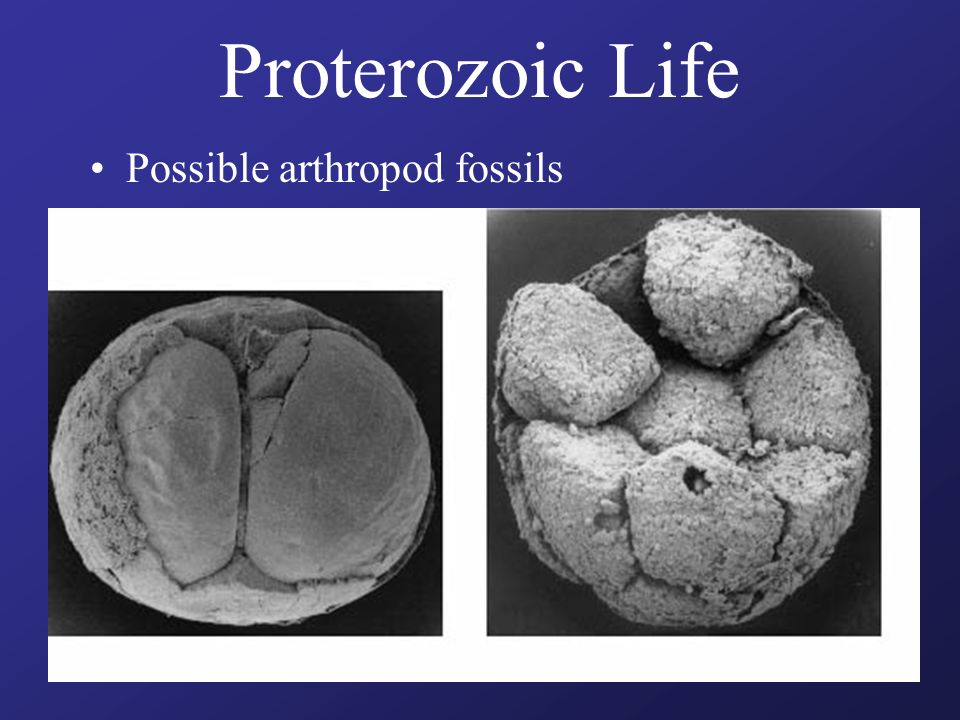 Proterozoic Life

• Possible arthropod fossils